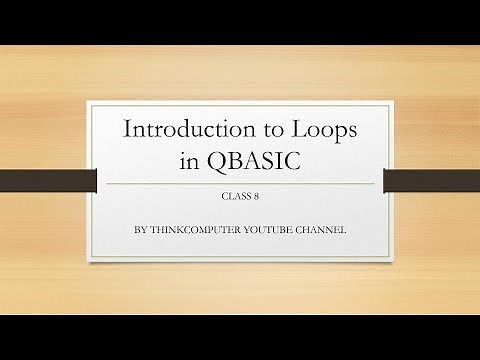 Introduction to Loops in QBASIC

CLASS 8

BY THINKCOMPUTER YOUTUBE CHANNEL